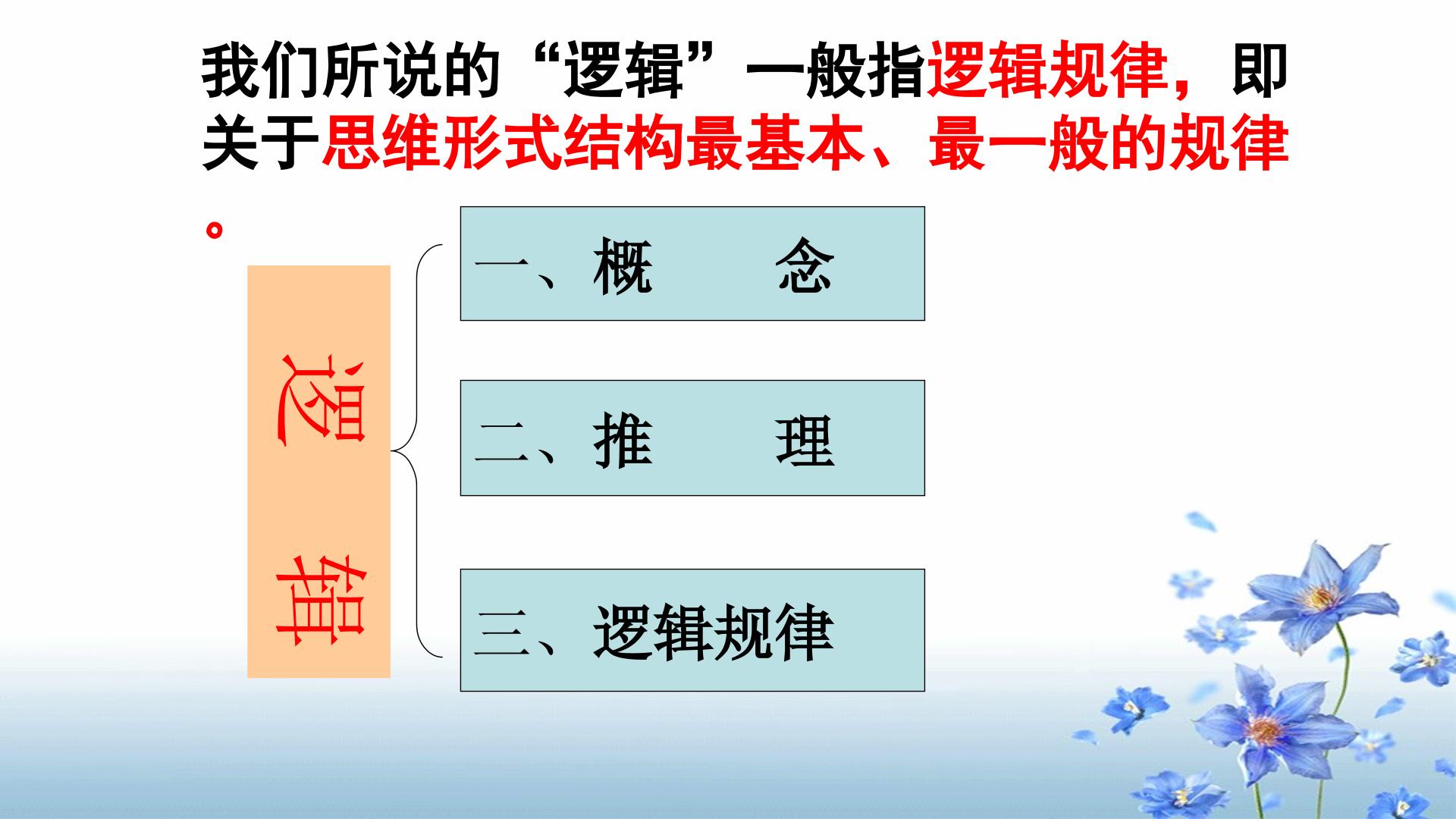 我们所说的“逻辑”一般指逻辑规律，即关于思维形式结构最基本、最一般的规律。

逻辑

一、概　　念

二、推　　理

三、逻辑规律